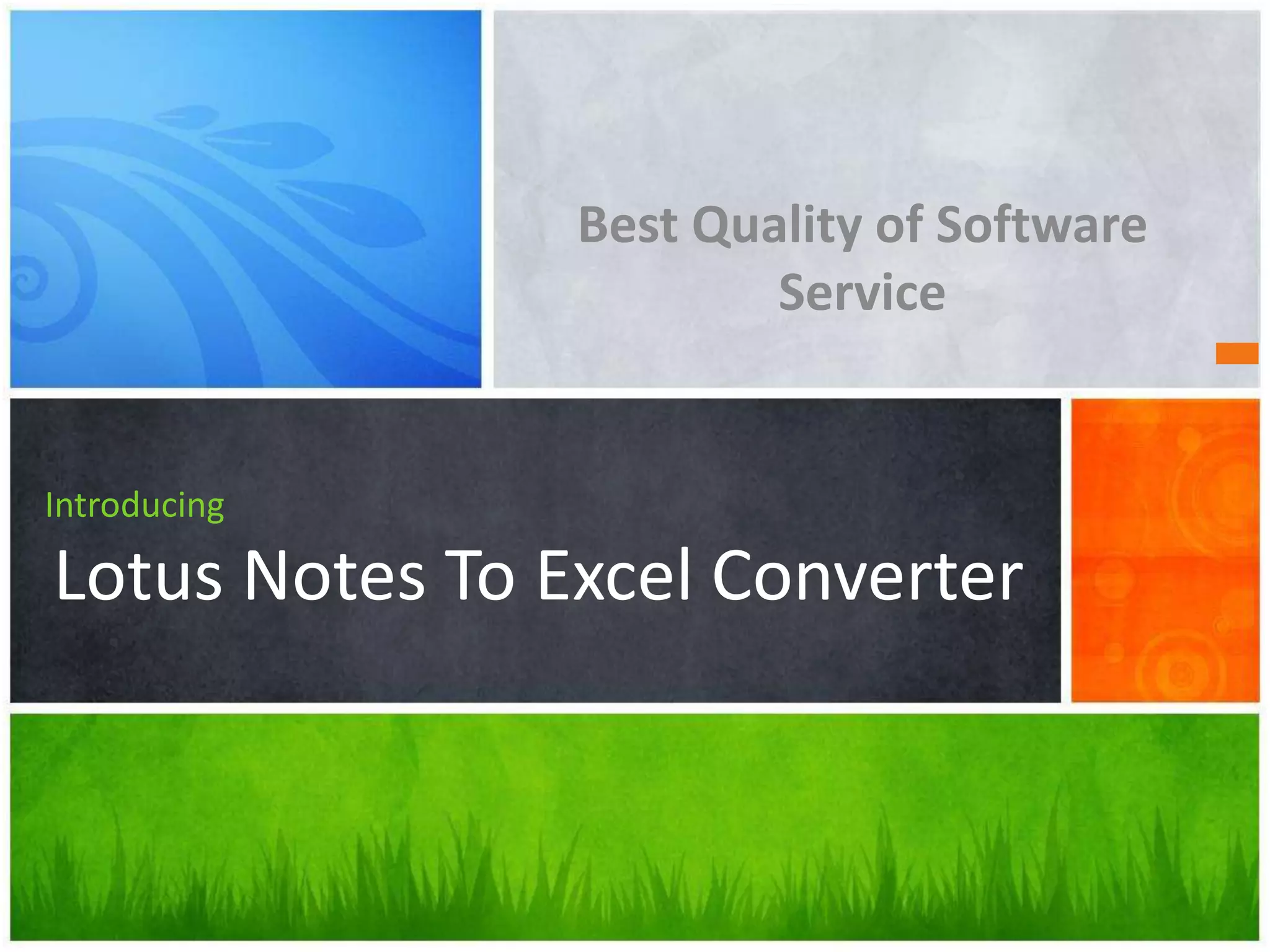 Best Quality of Software Service

Introducing

Lotus Notes To Excel Converter